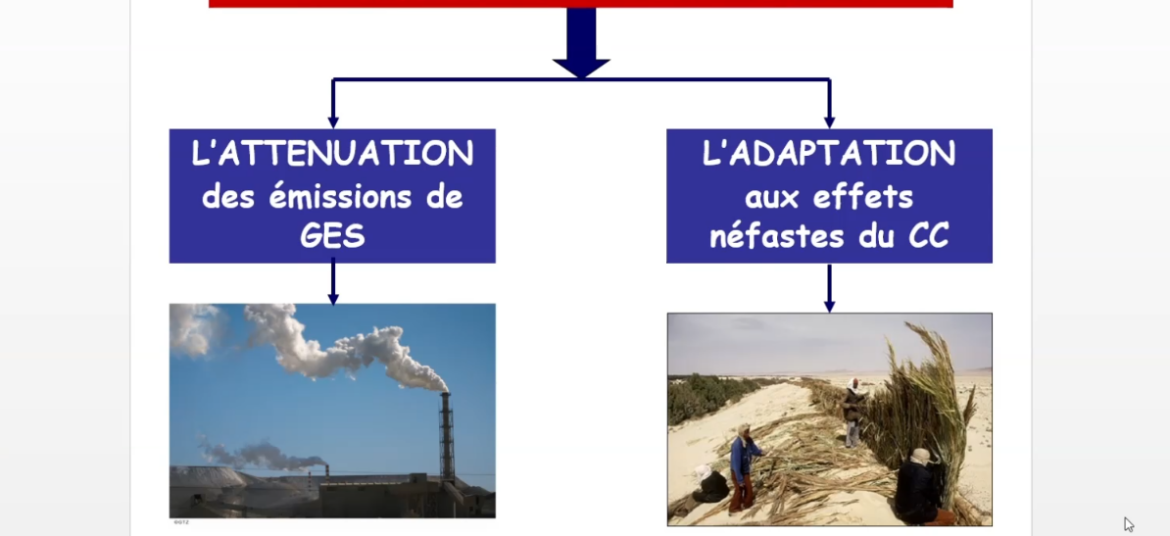 L'ATTENUATION des émissions de GES

L'ADAPTATION aux effets néfastes du CC